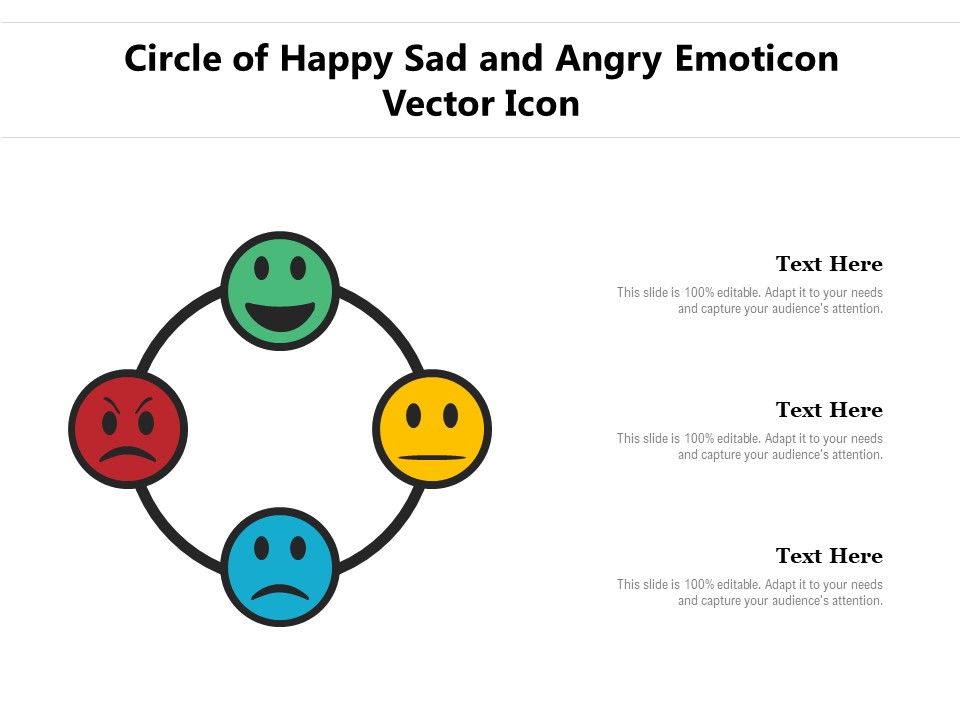 Circle of Happy Sad and Angry Emoticon Vector Icon

Text Here

This slide is 100% editable. Adapt it to your needs and capture your audience's attention.

Text Here

This slide is 100% editable. Adapt it to your needs and capture your audience's attention.

Text Here

This slide is 100% editable. Adapt it to your needs and capture your audience's attention.